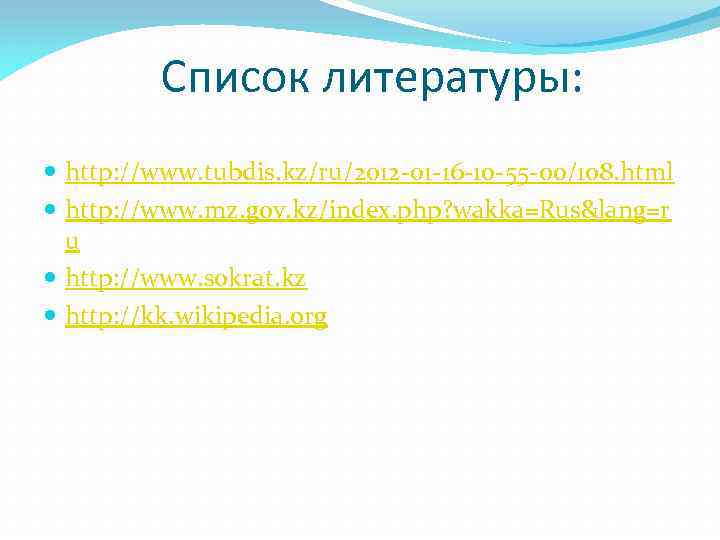 Список литературы:

- http://www.tubdis.kz/ru/2012-01-16-10-55-00/108.html
- http://www.mz.gov.kz/index.php?wakka=Rus&lang=ru
- http://www.sokrat.kz
- http://kk.wikipedia.org